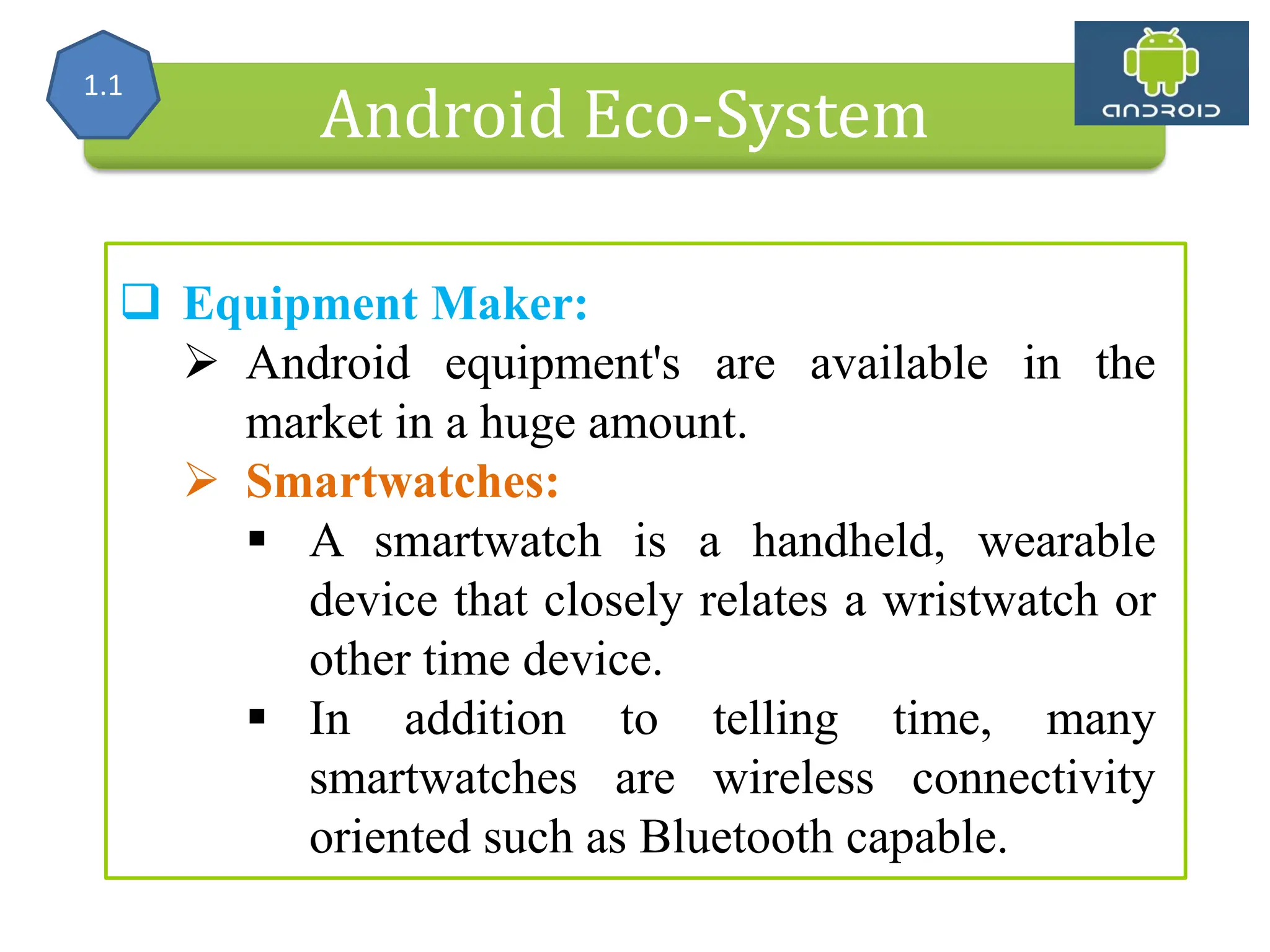 1.1

Android Eco-System

ANDROID

❑ Equipment Maker:

➢ Android equipment's are available in the market in a huge amount.

➢ Smartwatches:

▪ A smartwatch is a handheld, wearable device that closely relates a wristwatch or other time device.

▪ In addition to telling time, many smartwatches are wireless connectivity oriented such as Bluetooth capable.